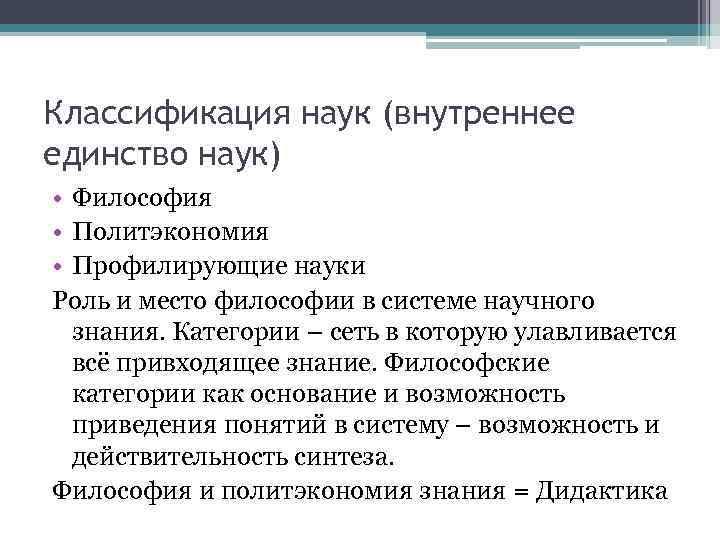 Классификация наук (внутреннее единство наук)

• Философия
• Политэкономия
• Профилирующие науки

Роль и место философии в системе научного знания. Категории – сеть в которую улавливается всё привходящее знание. Философские категории как основание и возможность приведения понятий в систему – возможность и действительность синтеза.

Философия и политэкономия знания = Дидактика